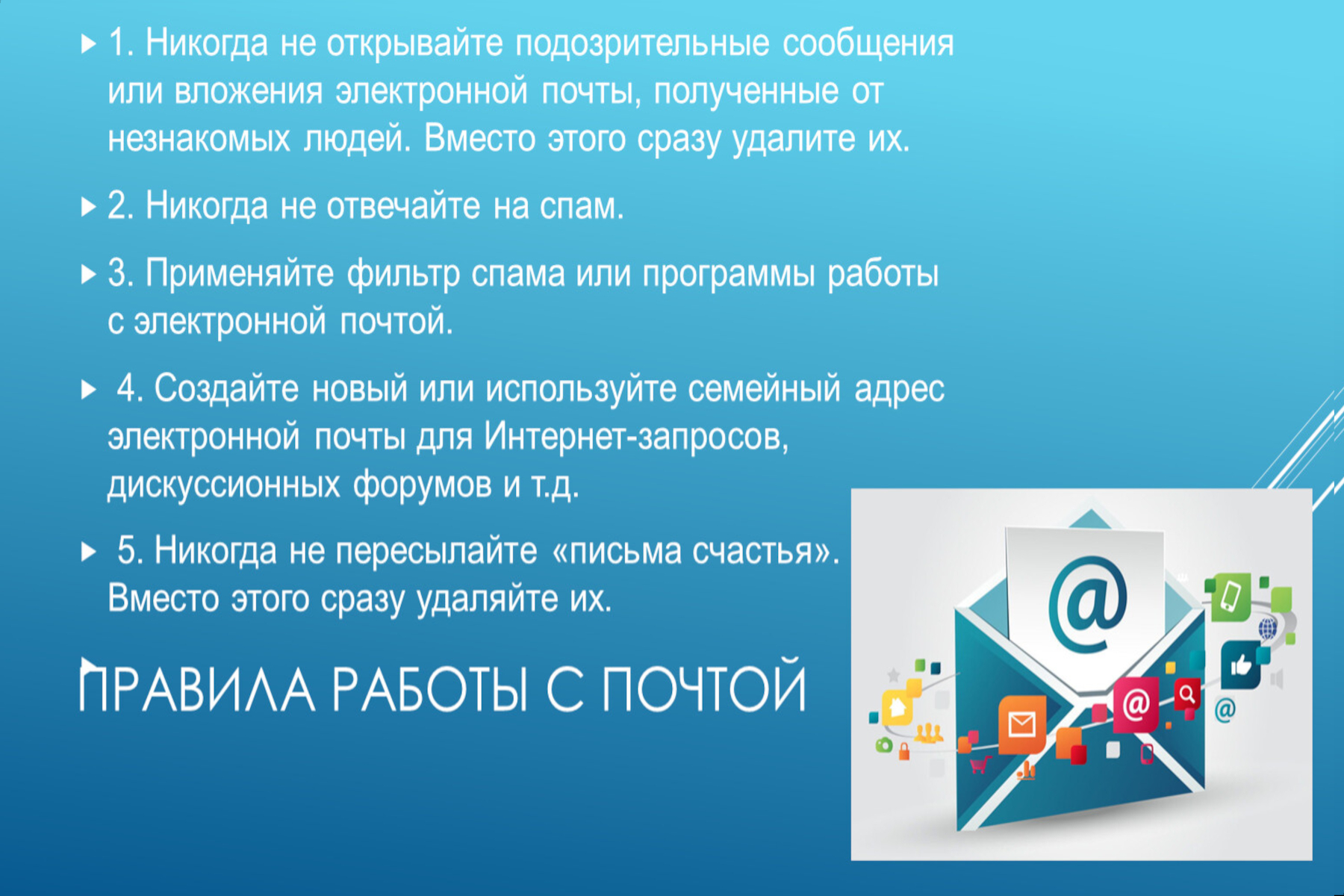 1. Никогда не открывайте подозрительные сообщения или вложения электронной почты, полученные от незнакомых людей. Вместо этого сразу удалите их.

2. Никогда не отвечайте на спам.

3. Применяйте фильтр спама или программы работы с электронной почтой.

4. Создайте новый или используйте семейный адрес электронной почты для Интернет-запросов, дискуссионных форумов и т.д.

5. Никогда не пересылайте «письма счастья». Вместо этого сразу удаляйте их.

ПРАВИЛА РАБОТЫ С ПОЧТОЙ

@

@

@